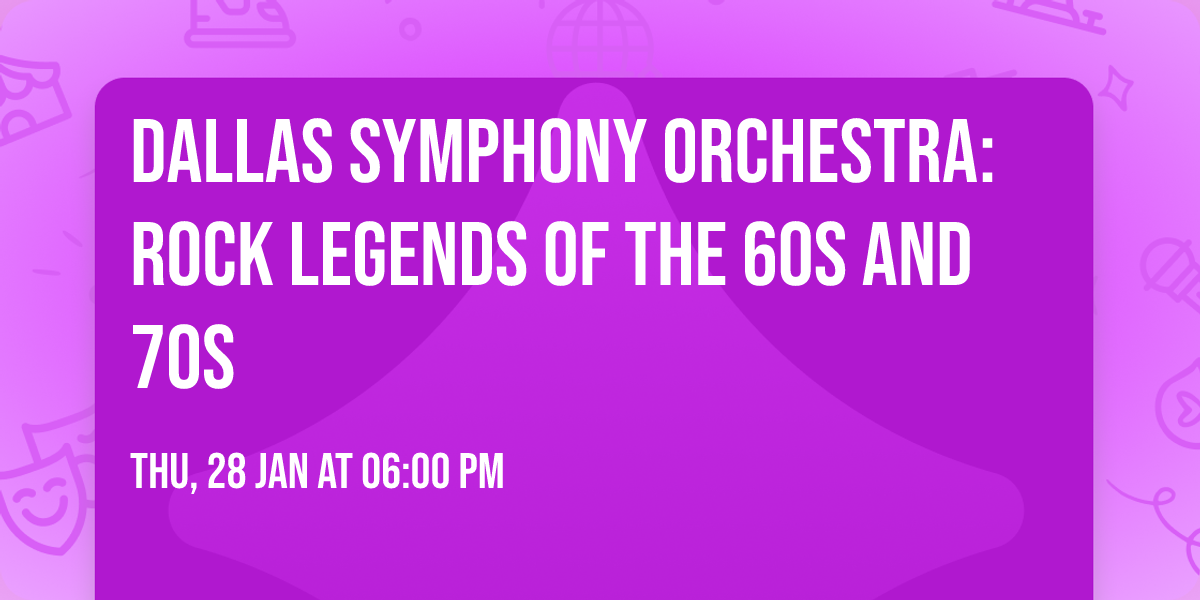 DALLAS SYMPHONY ORCHESTRA: ROCK LEGENDS OF THE 60S AND 70S

THU, 28 JAN AT 06:00 PM